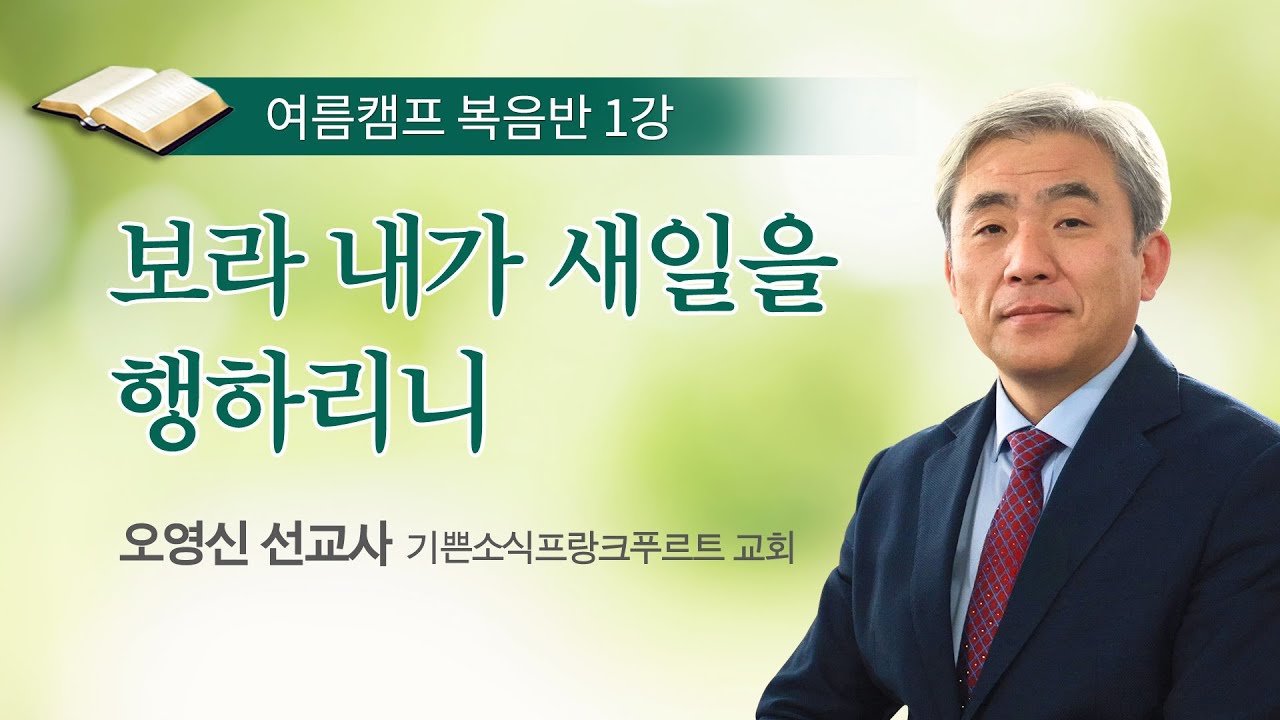 여름캠프 복음반 1강

보라 내가 새일을 행하리니

오영신 선교사 기쁜소식프랑크푸르트 교회